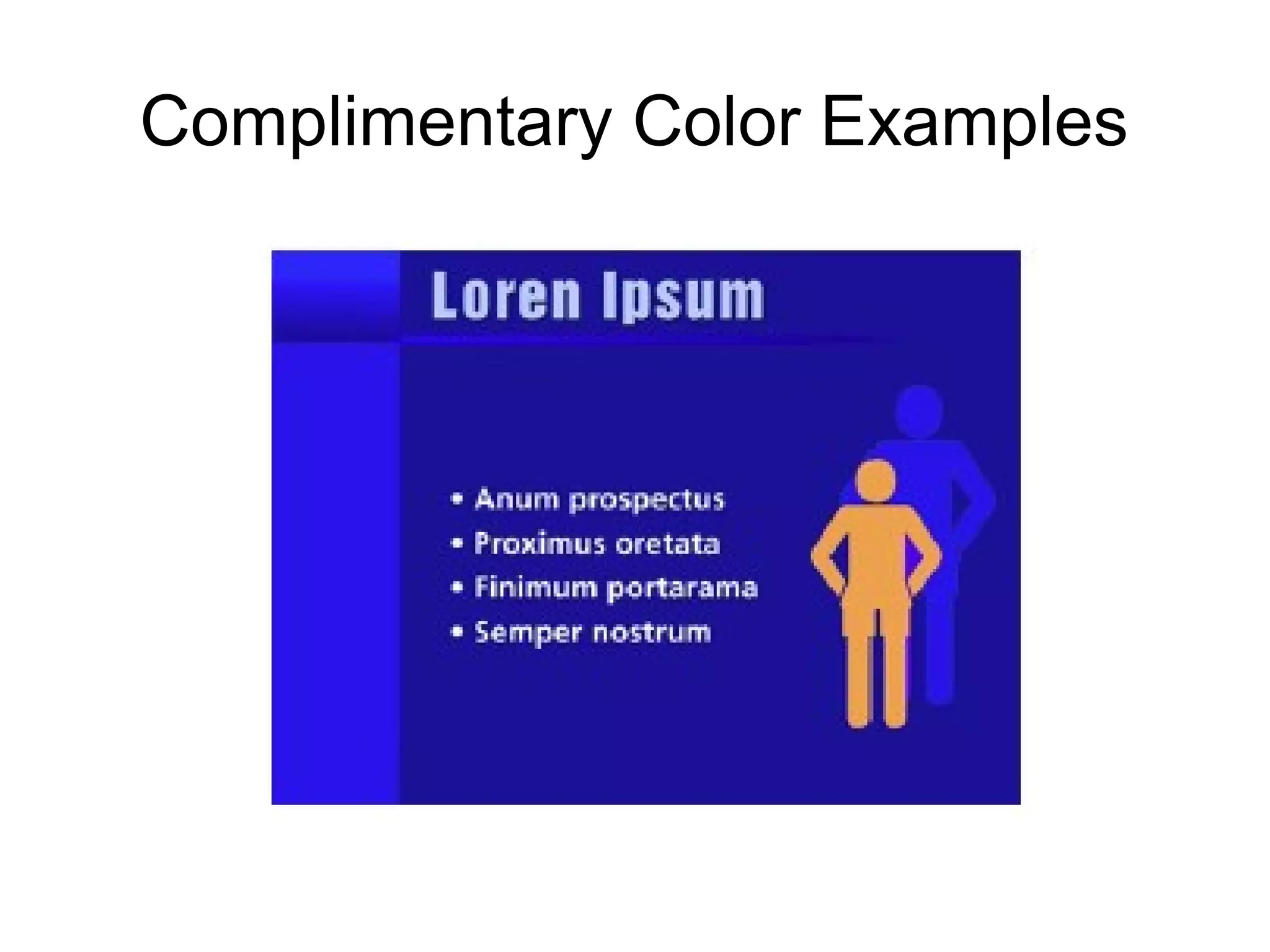 Complimentary Color Examples

Loren Ipsum

• Anum prospectus
• Proximus oretata
• Finimum portarama
• Semper nostrum